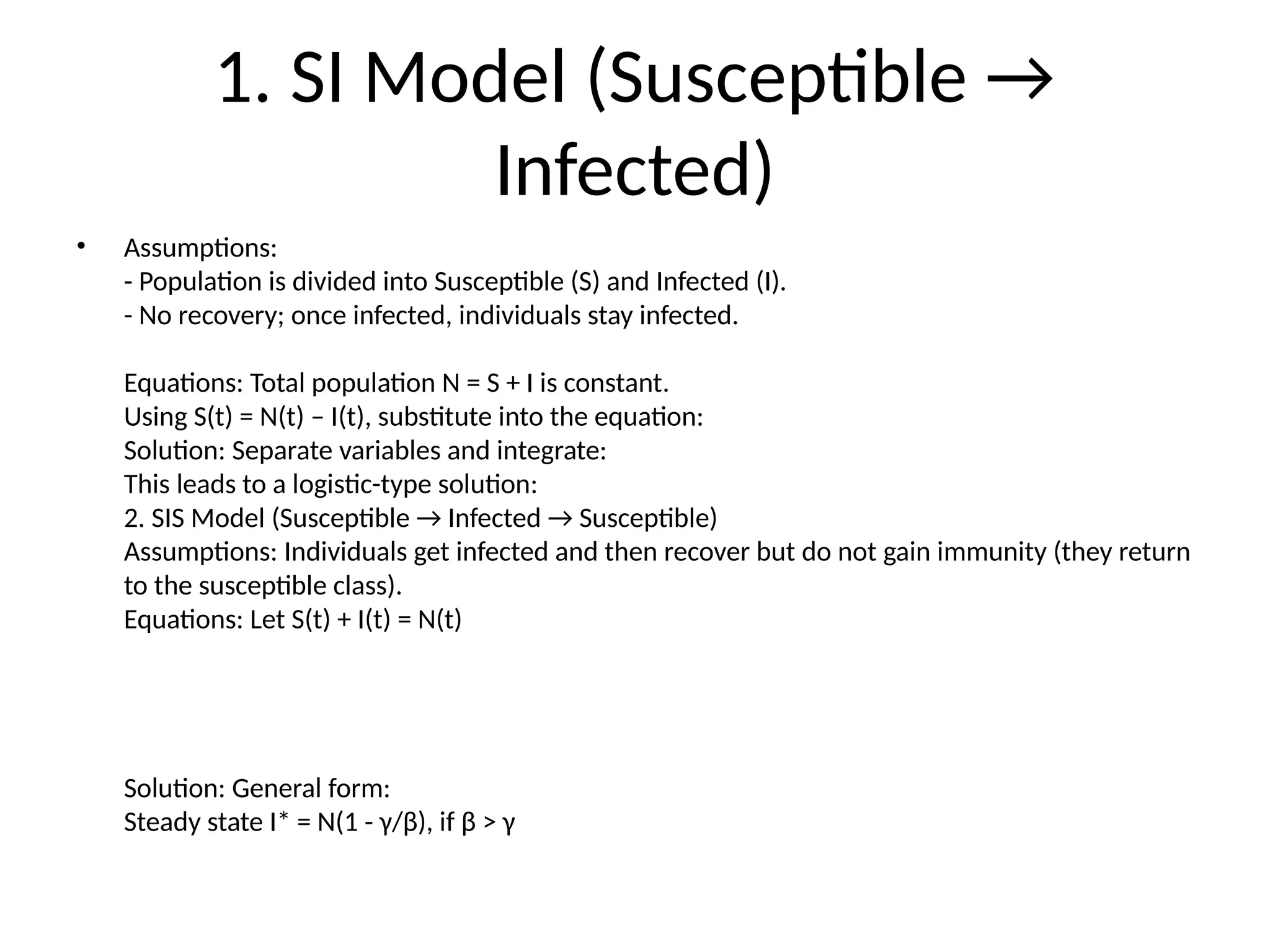 1. SI Model (Susceptible → Infected)

• Assumptions:
- Population is divided into Susceptible (S) and Infected (I).
- No recovery; once infected, individuals stay infected.

Equations: Total population N = S + I is constant.
Using S(t) = N(t) – I(t), substitute into the equation:
Solution: Separate variables and integrate:
This leads to a logistic-type solution:
2. SIS Model (Susceptible → Infected → Susceptible)
Assumptions: Individuals get infected and then recover but do not gain immunity (they return to the susceptible class).
Equations: Let S(t) + I(t) = N(t)

Solution: General form:
Steady state I* = N(1 - γ/β), if β > γ